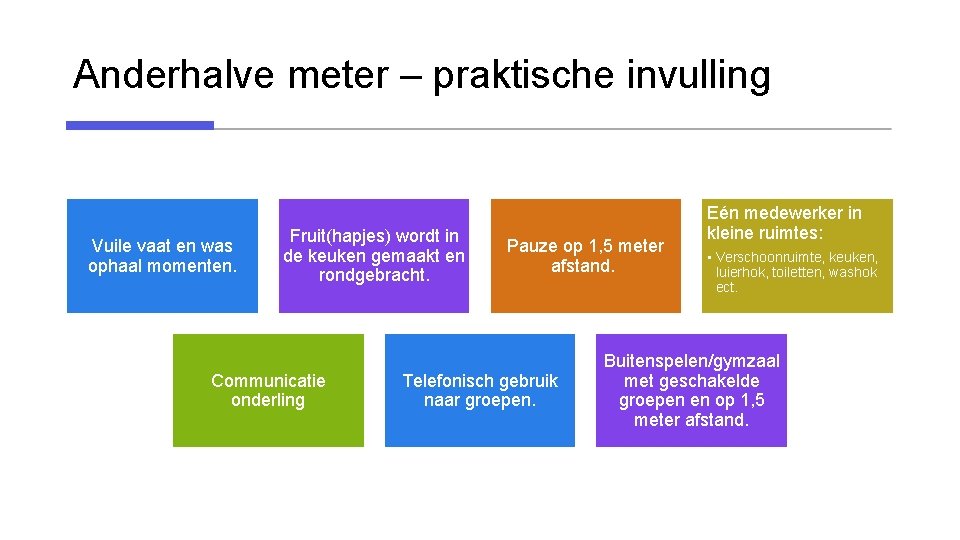 Anderhalve meter – praktische invulling

Vuile vaat en was ophaal momenten.

Fruit(hapjes) wordt in de keuken gemaakt en rondgebracht.

Pauze op 1,5 meter afstand.

Eén medewerker in kleine ruimtes:

• Verschoonruimte, keuken, luierhok, toiletten, washok ect.

Communicatie onderling

Telefonisch gebruik naar groepen.

Buitenspelen/gymzaal met geschakelde groepen en op 1,5 meter afstand.